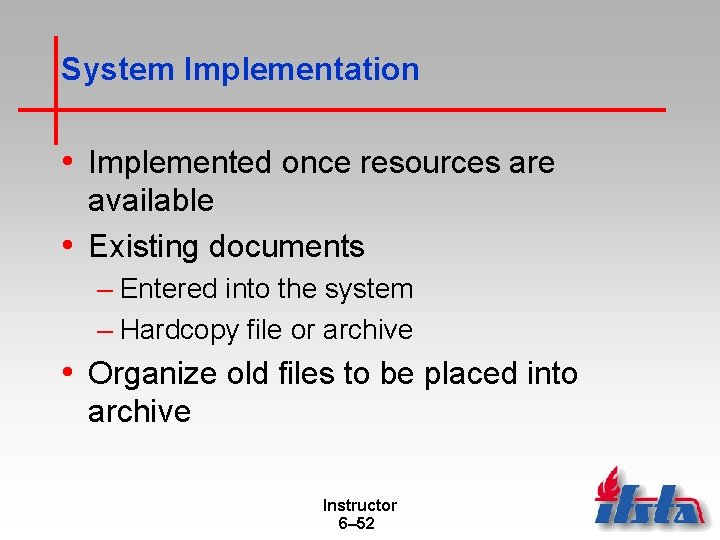 System Implementation

• Implemented once resources are available
• Existing documents
– Entered into the system
– Hardcopy file or archive
• Organize old files to be placed into archive

Instructor
6–52

ifsta